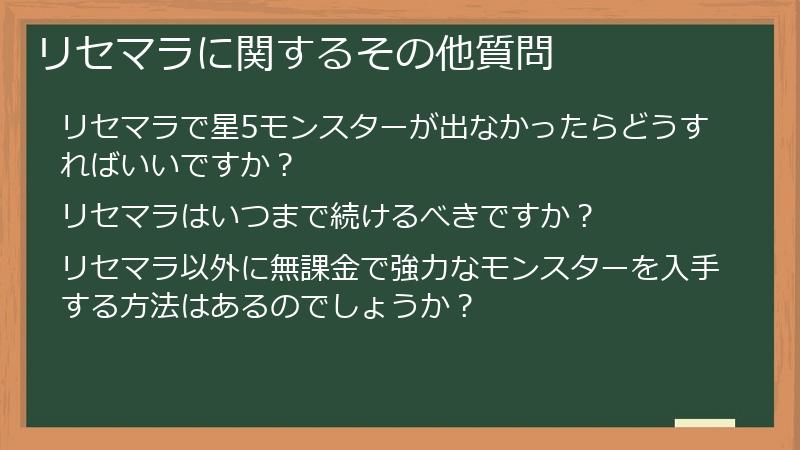 リセマラに関するその他質問

リセマラで星5モンスターが出なかったらどうすればいいですか？

リセマラはいつまで続けるべきですか？

リセマラ以外に無課金で強力なモンスターを入手する方法はあるのでしょうか？